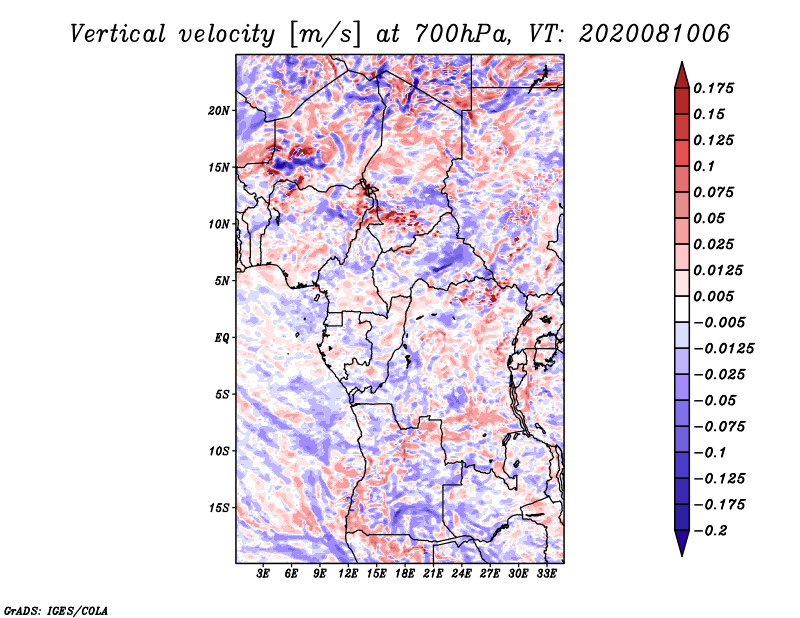 Vertical velocity [m/s] at 700hPa, VT: 2020081006

20N
15N
10N
5N
EQ
5S
10S
15S

3E 6E 9E 12E 15E 18E 21E 24E 27E 30E 33E

0.175
0.15
0.125
0.1
0.075
0.05
0.025
0.0125
0.005
−0.005
−0.0125
−0.025
−0.05
−0.075
−0.1
−0.125
−0.175
−0.2

GrADS: IGES/COLA